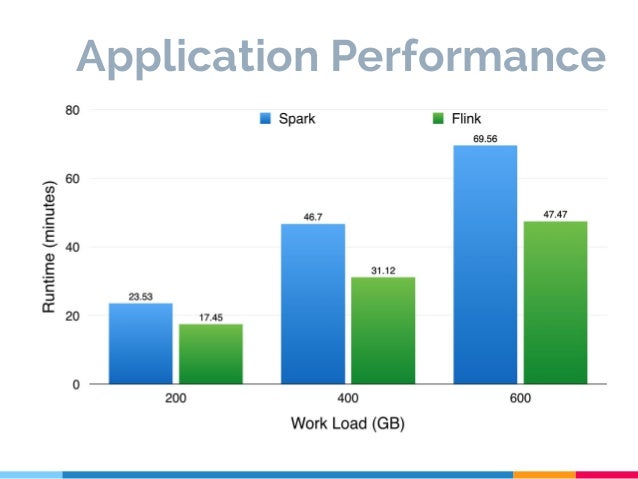 Application Performance

Spark
Flink

Runtime (minutes)

80
60
40
20
0

23.53
17.45
46.7
31.12
69.56
47.47

200
400
600

Work Load (GB)